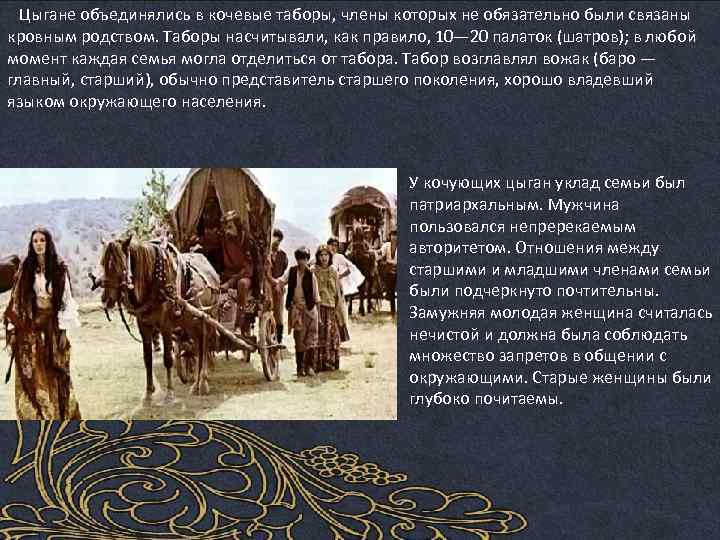 Цыгане объединялись в кочевые таборы, члены которых не обязательно были связаны кровным родством. Таборы насчитывали, как правило, 10—20 палаток (шатров); в любой момент каждая семья могла отделиться от табора. Табор возглавлял вожак (баро — главный, старший), обычно представитель старшего поколения, хорошо владевший языком окружающего населения.

У кочующих цыган уклад семьи был патриархальным. Мужчина пользовался непререкаемым авторитетом. Отношения между старшими и младшими членами семьи были подчеркнуто почтительны. Замужняя молодая женщина считалась нечистой и должна была соблюдать множество запретов в общении с окружающими. Старые женщины были глубоко почитаемы.